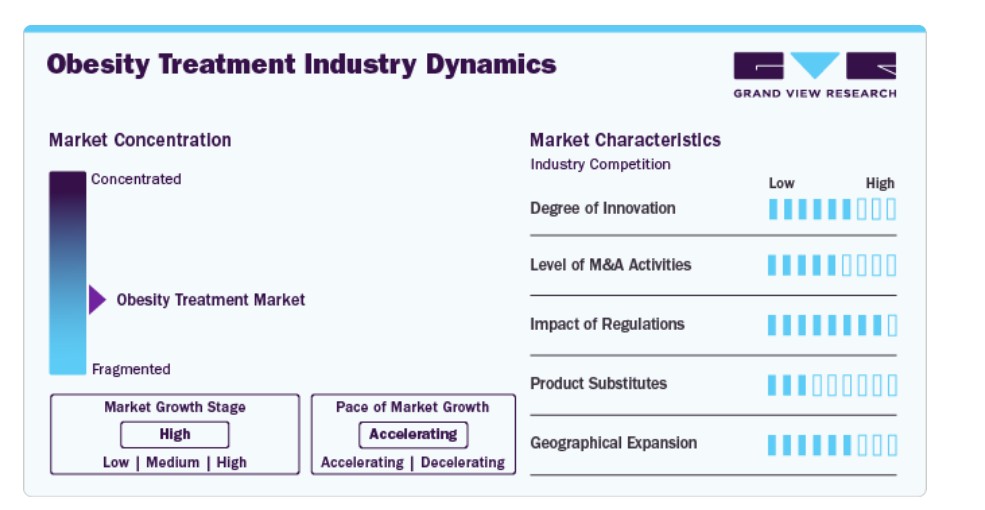 Obesity Treatment Industry Dynamics

GRAND VIEW RESEARCH

Market Concentration

Concentrated

Obesity Treatment Market

Fragmented

Market Growth Stage
High
Low | Medium | High

Pace of Market Growth
Accelerating
Accelerating | Decelerating

Market Characteristics
Industry Competition

Low High

Degree of Innovation

Level of M&A Activities

Impact of Regulations

Product Substitutes

Geographical Expansion